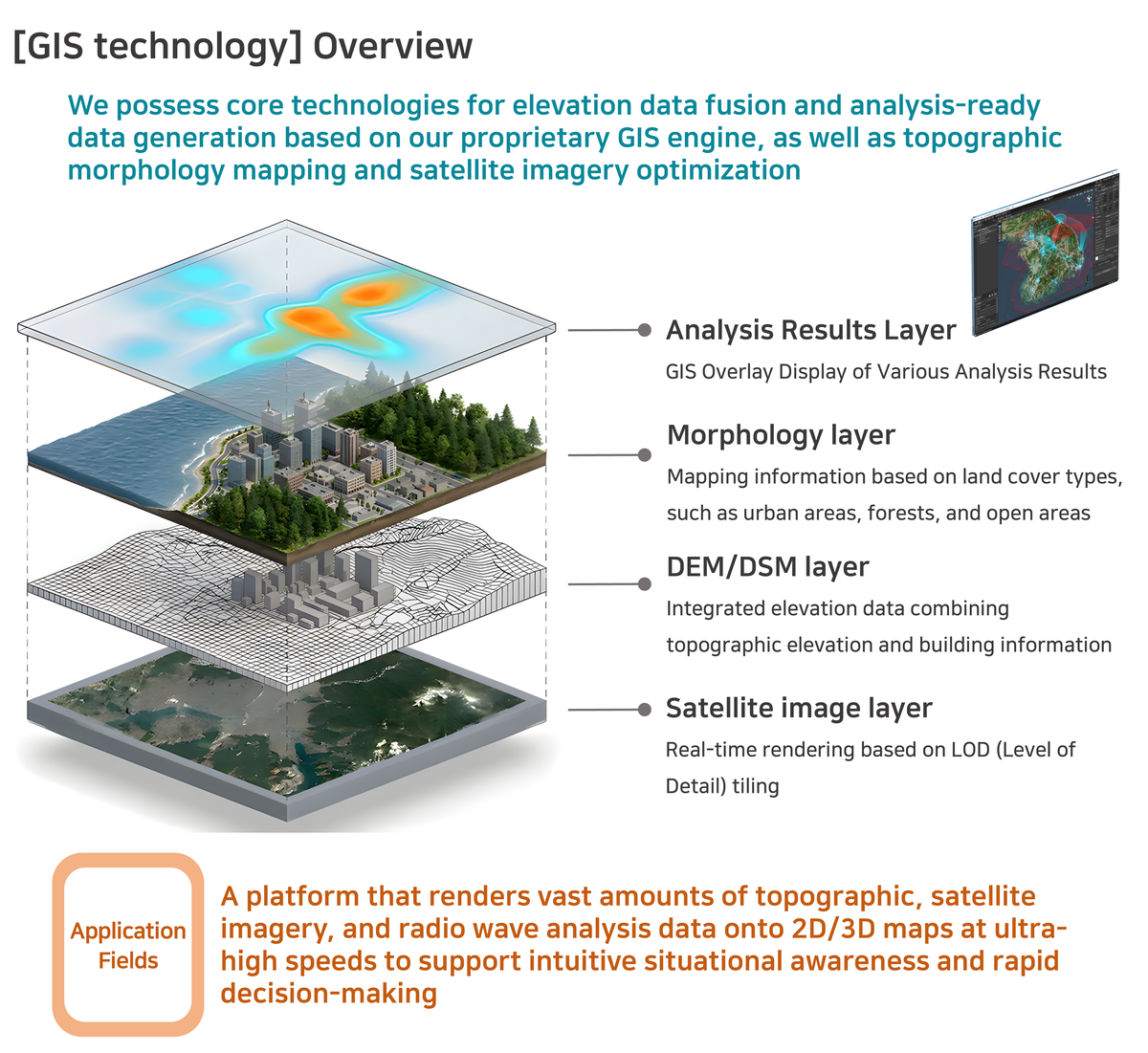 [GIS technology] Overview

We possess core technologies for elevation data fusion and analysis-ready data generation based on our proprietary GIS engine, as well as topographic morphology mapping and satellite imagery optimization

Analysis Results Layer
GIS Overlay Display of Various Analysis Results

Morphology layer
Mapping information based on land cover types, such as urban areas, forests, and open areas

DEM/DSM layer
Integrated elevation data combining topographic elevation and building information

Satellite image layer
Real-time rendering based on LOD (Level of Detail) tiling

Application Fields

A platform that renders vast amounts of topographic, satellite imagery, and radio wave analysis data onto 2D/3D maps at ultra-high speeds to support intuitive situational awareness and rapid decision-making